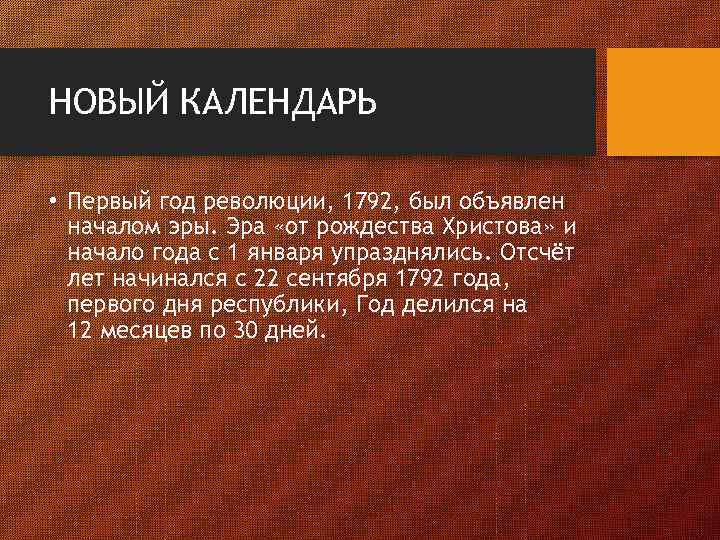 НОВЫЙ КАЛЕНДАРЬ

• Первый год революции, 1792, был объявлен началом эры. Эра «от рождества Христова» и начало года с 1 января упразднялись. Отсчёт лет начинался с 22 сентября 1792 года, первого дня республики, Год делился на 12 месяцев по 30 дней.